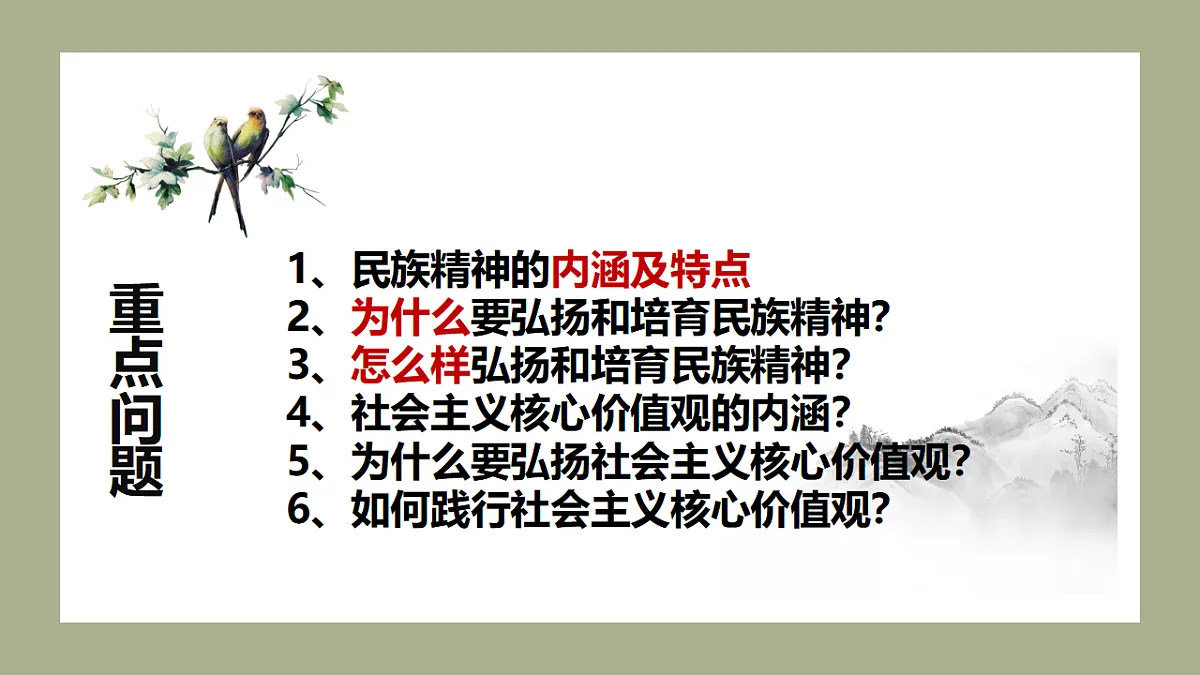 重点问题

1、民族精神的内涵及特点
2、为什么要弘扬和培育民族精神?
3、怎么样弘扬和培育民族精神?
4、社会主义核心价值观的内涵?
5、为什么要弘扬社会主义核心价值观?
6、如何践行社会主义核心价值观?